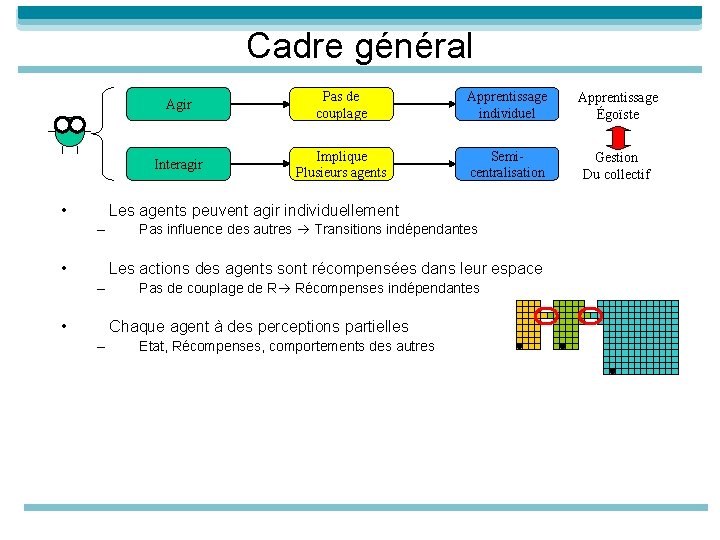 Cadre général

Agir

Pas de couplage

Apprentissage individuel

Apprentissage Égoïste

Interagir

Implique Plusieurs agents

Semi-centralisation

Gestion Du collectif

• Les agents peuvent agir individuellement
– Pas influence des autres → Transitions indépendantes

• Les actions des agents sont récompensées dans leur espace
– Pas de couplage de R→ Récompenses indépendantes

• Chaque agent à des perceptions partielles
– Etat, Récompenses, comportements des autres